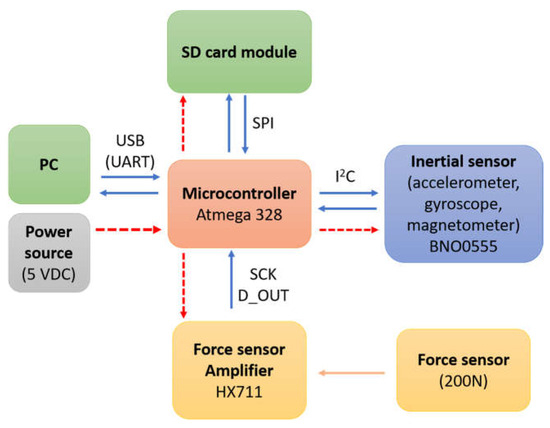 SD card module

SPI

PC

USB (UART)

Microcontroller
Atmega 328

$I^2C$

Inertial sensor
(accelerometer, gyroscope, magnetometer)
BNO0555

Power source
(5 VDC)

SCK
D_OUT

Force sensor Amplifier
HX711

Force sensor
(200N)